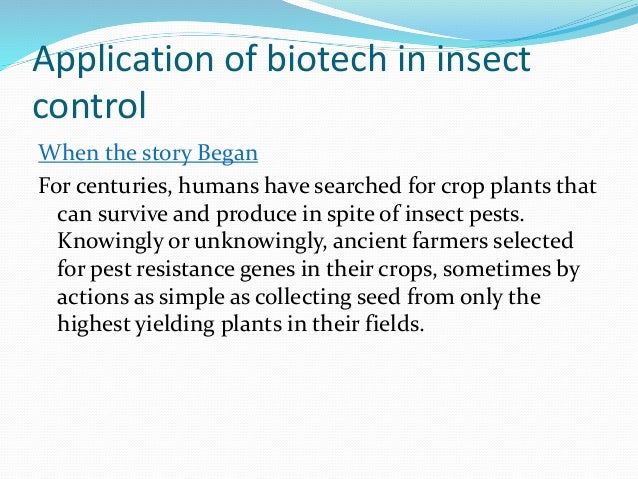 Application of biotech in insect control

When the story Began

For centuries, humans have searched for crop plants that can survive and produce in spite of insect pests. Knowingly or unknowingly, ancient farmers selected for pest resistance genes in their crops, sometimes by actions as simple as collecting seed from only the highest yielding plants in their fields.